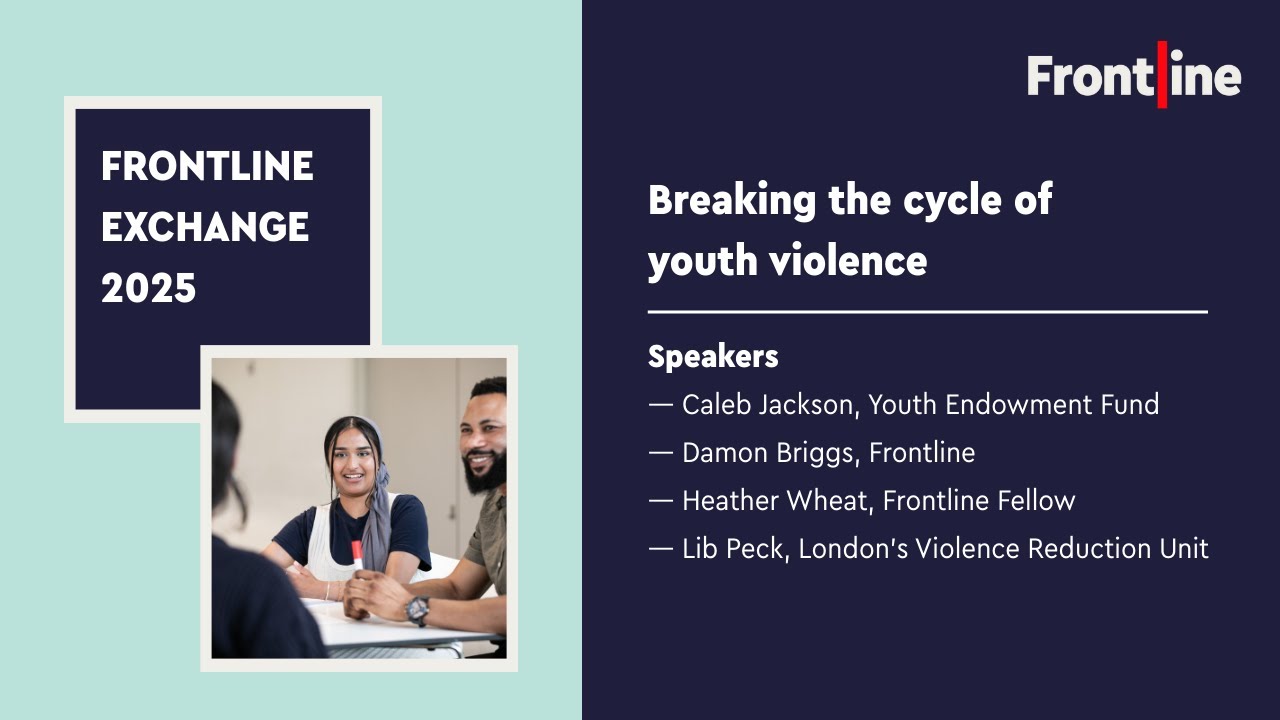 FRONTLINE EXCHANGE 2025

Frontline

Breaking the cycle of youth violence

Speakers

— Caleb Jackson, Youth Endowment Fund

— Damon Briggs, Frontline

— Heather Wheat, Frontline Fellow

— Lib Peck, London's Violence Reduction Unit